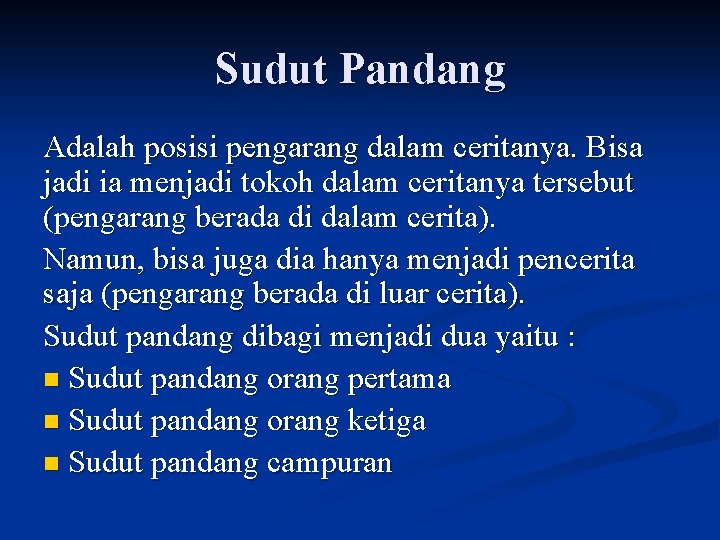 Sudut Pandang

Adalah posisi pengarang dalam ceritanya. Bisa jadi ia menjadi tokoh dalam ceritanya tersebut (pengarang berada di dalam cerita).

Namun, bisa juga dia hanya menjadi pencerita saja (pengarang berada di luar cerita).

Sudut pandang dibagi menjadi dua yaitu :

- Sudut pandang orang pertama
- Sudut pandang orang ketiga
- Sudut pandang campuran